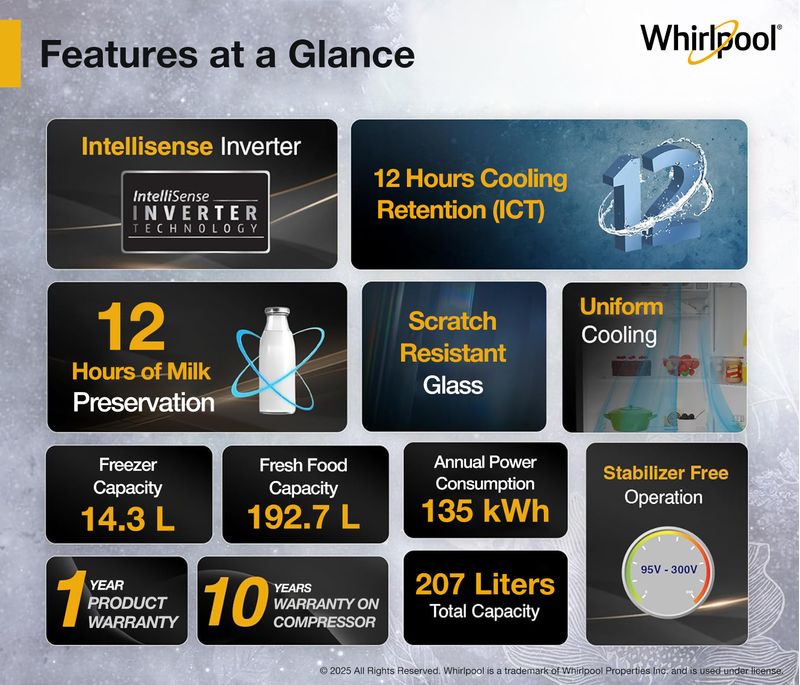 Features at a Glance

Whirlpool®

Intellisense Inverter

IntelliSense
INVERTER
TECHNOLOGY

12 Hours Cooling Retention (ICT)

12

12
Hours of Milk
Preservation

Scratch
Resistant
Glass

Uniform
Cooling

Freezer
Capacity
14.3 L

Fresh Food
Capacity
192.7 L

Annual Power
Consumption
135 kWh

Stabilizer Free
Operation

95V - 300V

1 YEAR
PRODUCT
WARRANTY

10 YEARS
WARRANTY ON
COMPRESSOR

207 Liters
Total Capacity

© 2025 All Rights Reserved. Whirlpool is a trademark of Whirlpool Properties Inc. and is used under license.